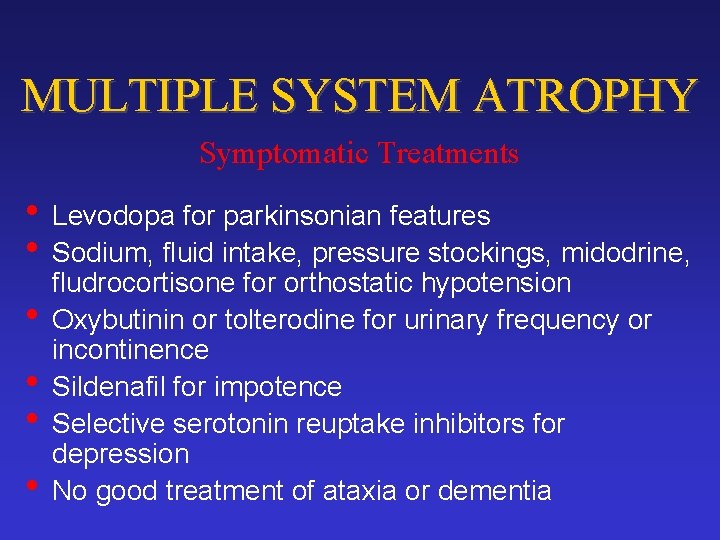 MULTIPLE SYSTEM ATROPHY

Symptomatic Treatments

• Levodopa for parkinsonian features
• Sodium, fluid intake, pressure stockings, midodrine, fludrocortisone for orthostatic hypotension
• Oxybutinin or tolterodine for urinary frequency or incontinence
• Sildenafil for impotence
• Selective serotonin reuptake inhibitors for depression
• No good treatment of ataxia or dementia